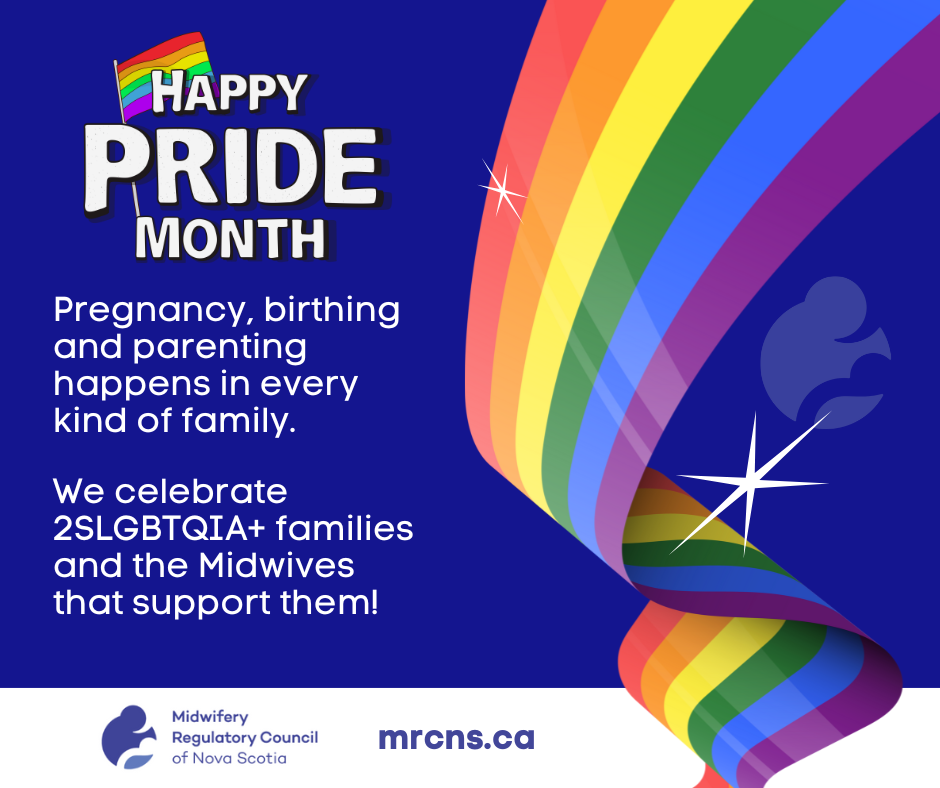 HAPPY PRIDE MONTH

Pregnancy, birthing and parenting happens in every kind of family.

We celebrate 2SLGBTQIA+ families and the Midwives that support them!

Midwifery Regulatory Council of Nova Scotia

mrcns.ca